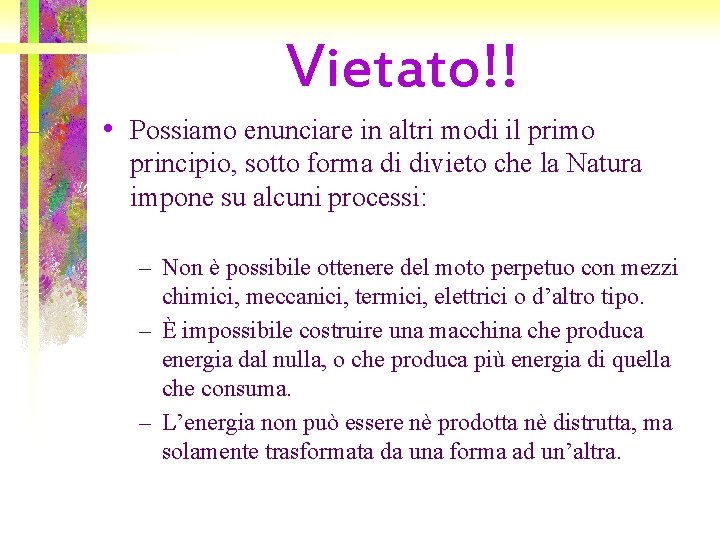 Vietato!!

• Possiamo enunciare in altri modi il primo principio, sotto forma di divieto che la Natura impone su alcuni processi:

– Non è possibile ottenere del moto perpetuo con mezzi chimici, meccanici, termici, elettrici o d’altro tipo.
– È impossibile costruire una macchina che produca energia dal nulla, o che produca più energia di quella che consuma.
– L’energia non può essere nè prodotta nè distrutta, ma solamente trasformata da una forma ad un’altra.